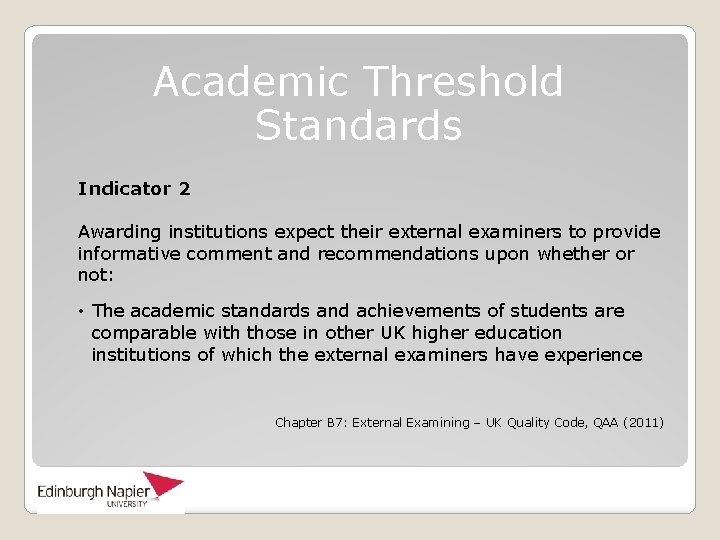 Academic Threshold Standards

Indicator 2

Awarding institutions expect their external examiners to provide informative comment and recommendations upon whether or not:

• The academic standards and achievements of students are comparable with those in other UK higher education institutions of which the external examiners have experience

Chapter B7: External Examining – UK Quality Code, QAA (2011)

Edinburgh Napier UNIVERSITY